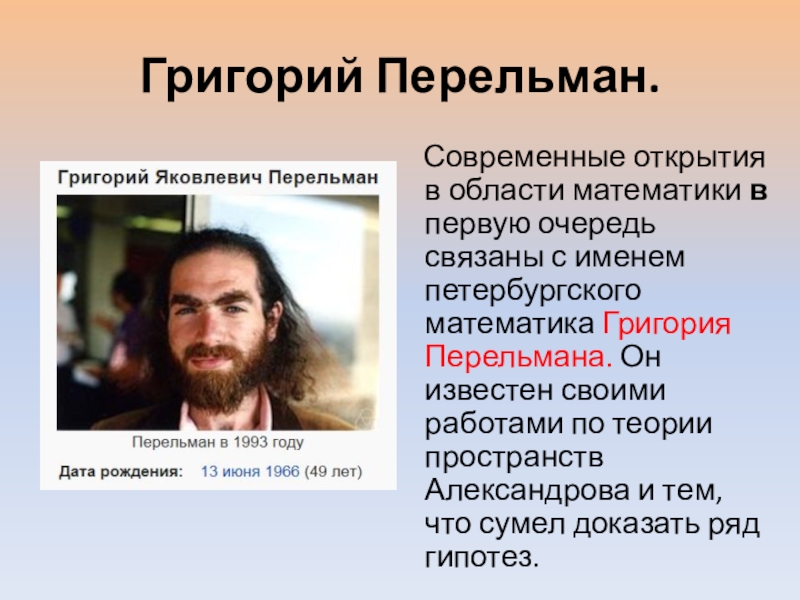 Григорий Перельман.

Григорий Яковлевич Перельман

Перельман в 1993 году

Дата рождения: 13 июня 1966 (49 лет)

Современные открытия в области математики в первую очередь связаны с именем петербургского математика Григория Перельмана. Он известен своими работами по теории пространств Александрова и тем, что сумел доказать ряд гипотез.